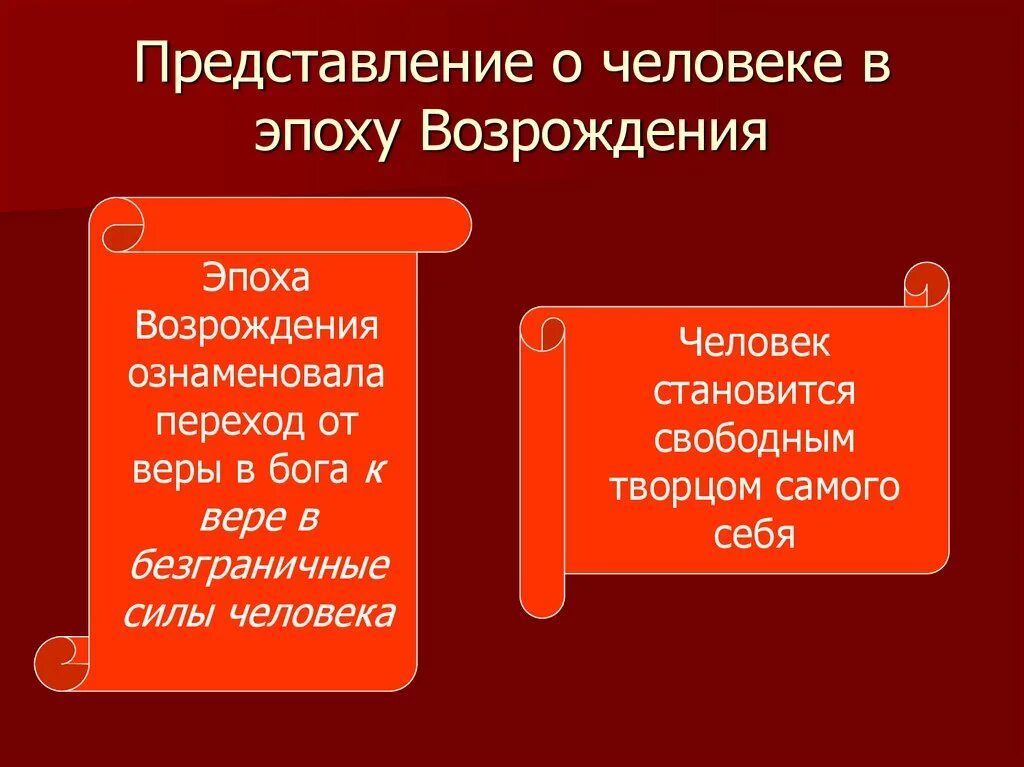 Представление о человеке в эпоху Возрождения

Эпоха Возрождения ознаменовала переход от веры в бога к вере в безграничные силы человека

Человек становится свободным творцом самого себя